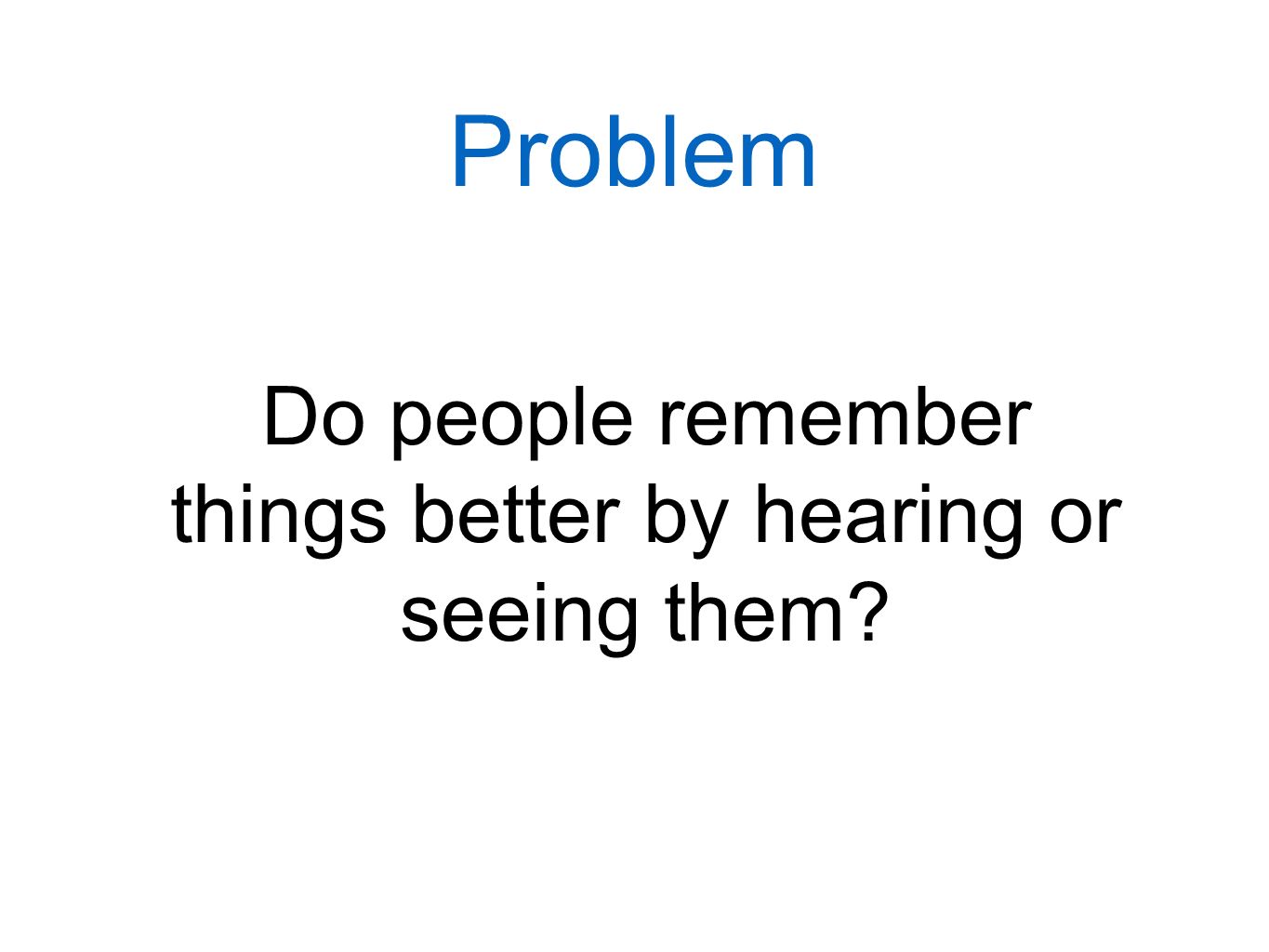 Problem

Do people remember things better by hearing or seeing them?